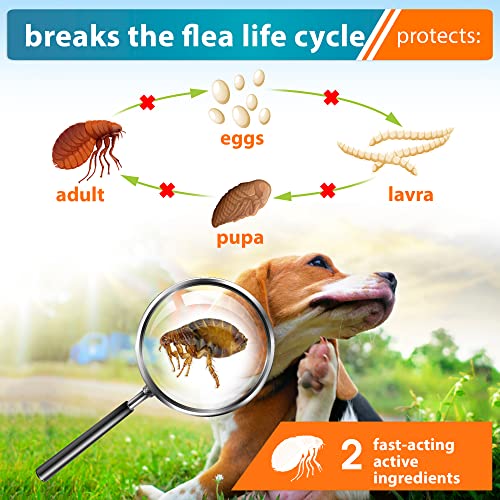 breaks the flea life cycle

protects:

eggs

adult

lavra

pupa

2 fast-acting active ingredients